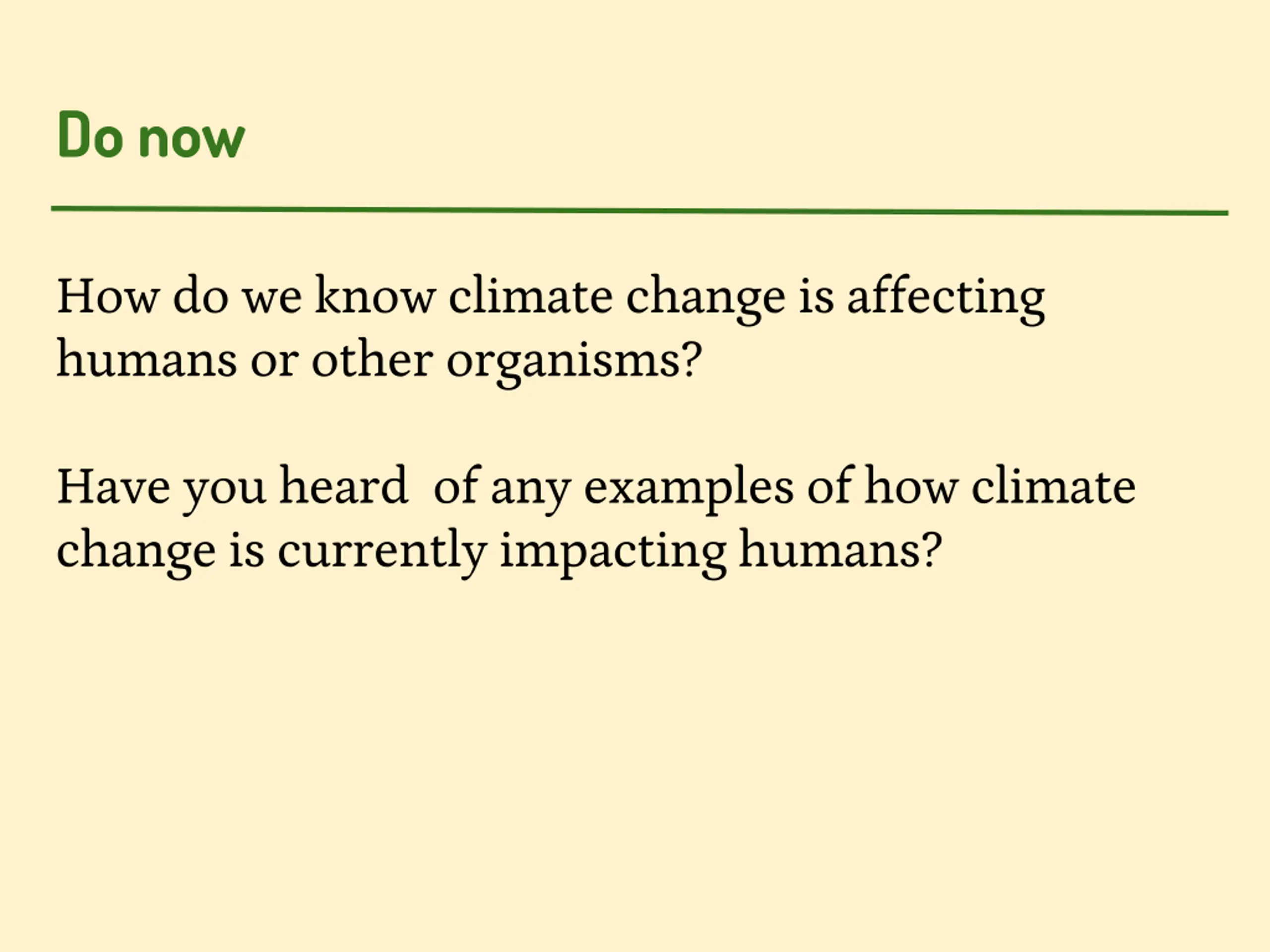 Do now

How do we know climate change is affecting humans or other organisms?

Have you heard  of any examples of how climate change is currently impacting humans?